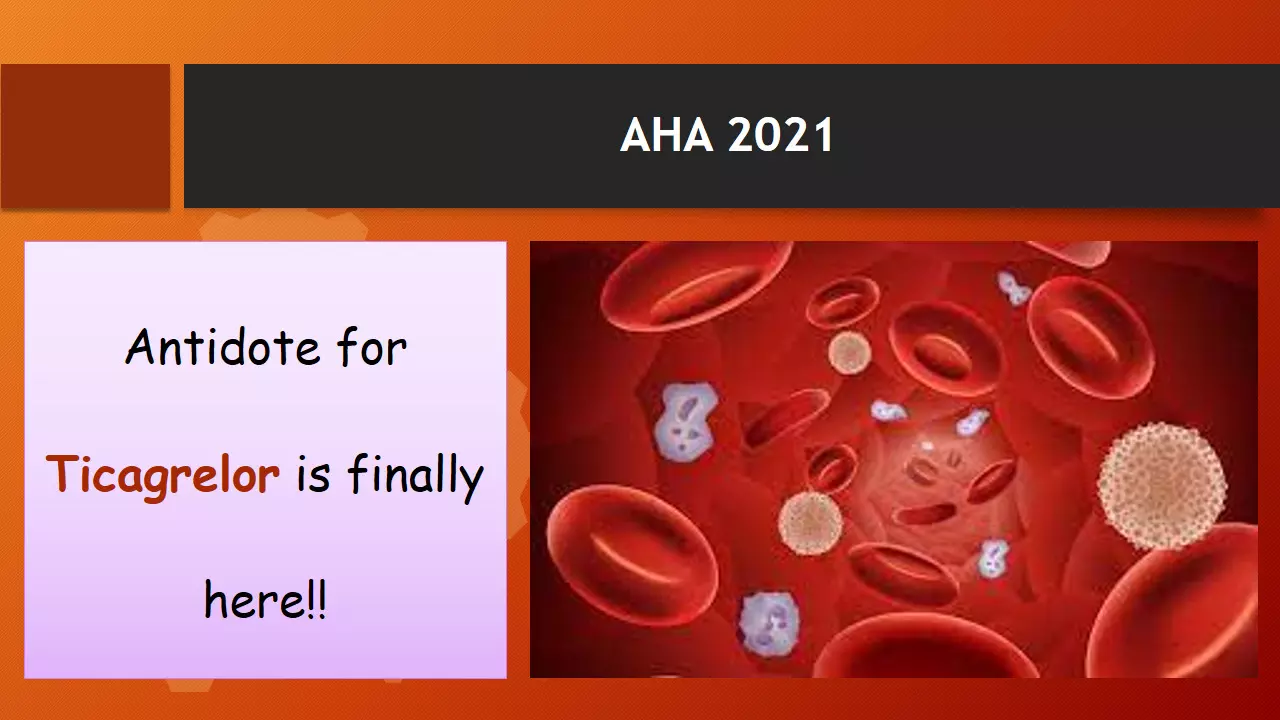 AHA 2021

Antidote for Ticagrelor is finally here!!